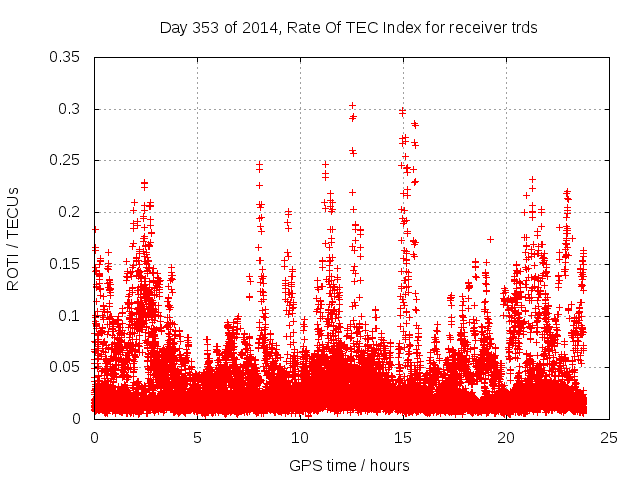 Day 353 of 2014, Rate Of TEC Index for receiver trds

ROTI / TECUs

0.35
0.3
0.25
0.2
0.15
0.1
0.05
0

0
5
10
15
20
25

GPS time / hours